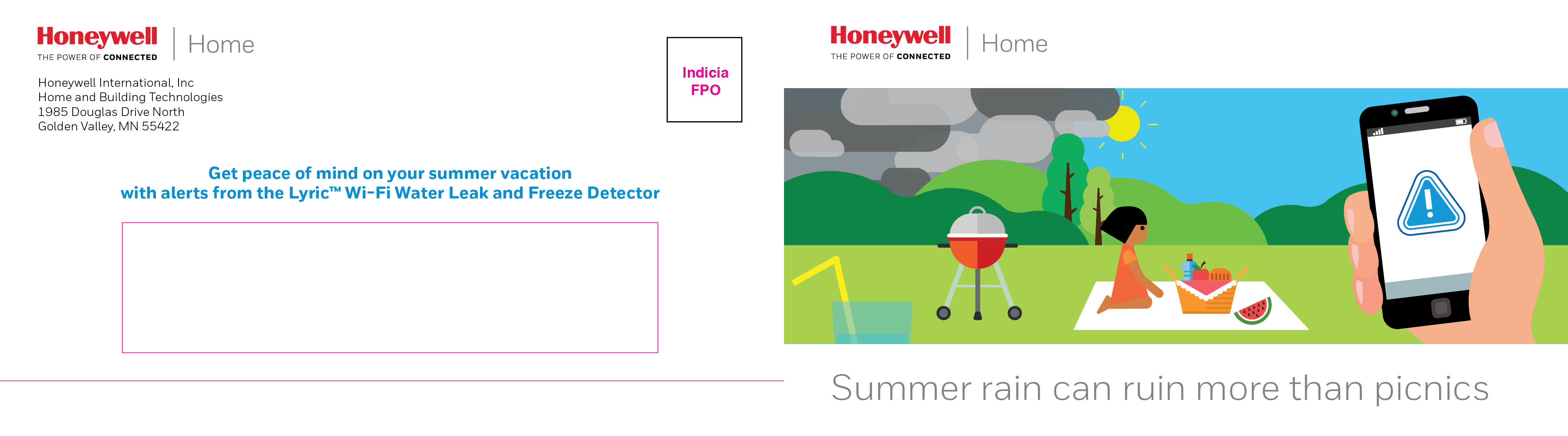 Honeywell | Home
THE POWER OF CONNECTED

Honeywell International, Inc
Home and Building Technologies
1985 Douglas Drive North
Golden Valley, MN 55422

Indicia
FPO

Get peace of mind on your summer vacation
with alerts from the Lyric™ Wi-Fi Water Leak and Freeze Detector

Honeywell | Home
THE POWER OF CONNECTED

Summer rain can ruin more than picnics